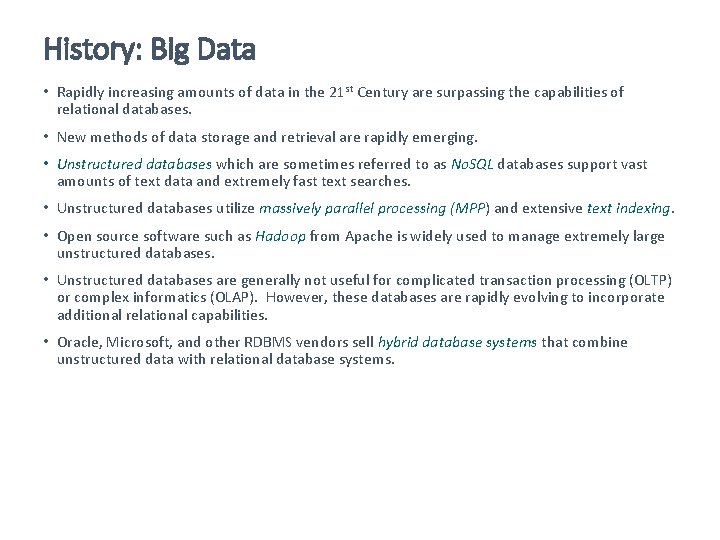 History: Big Data

• Rapidly increasing amounts of data in the 21$^{st}$ Century are surpassing the capabilities of relational databases.

• New methods of data storage and retrieval are rapidly emerging.

• Unstructured databases which are sometimes referred to as NoSQL databases support vast amounts of text data and extremely fast text searches.

• Unstructured databases utilize massively parallel processing (MPP) and extensive text indexing.

• Open source software such as Hadoop from Apache is widely used to manage extremely large unstructured databases.

• Unstructured databases are generally not useful for complicated transaction processing (OLTP) or complex informatics (OLAP). However, these databases are rapidly evolving to incorporate additional relational capabilities.

• Oracle, Microsoft, and other RDBMS vendors sell hybrid database systems that combine unstructured data with relational database systems.